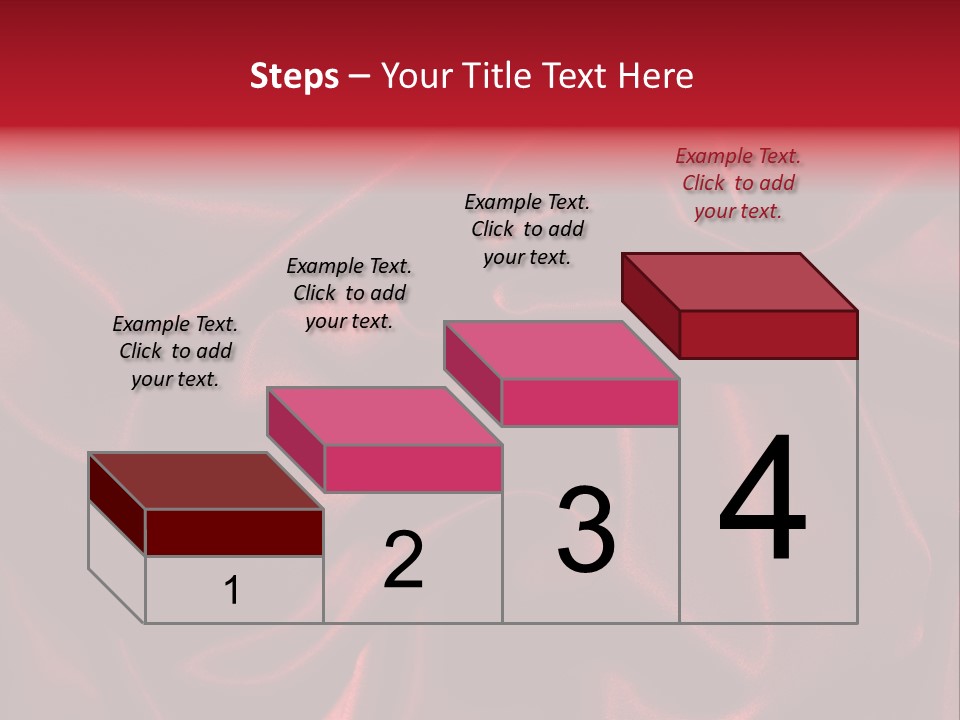 Steps – Your Title Text Here

Example Text. Click to add your text.

Example Text. Click to add your text.

Example Text. Click to add your text.

Example Text. Click to add your text.

1

2

3

4